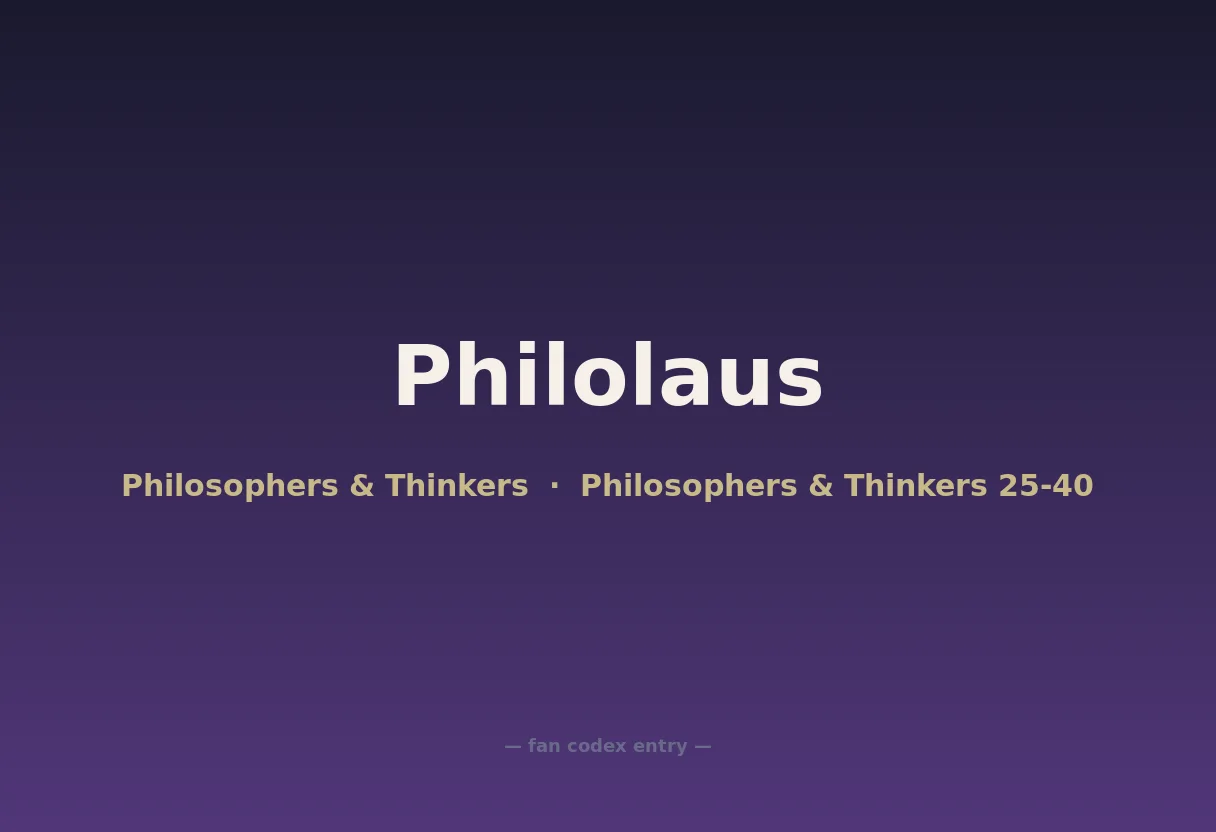 Philolaus

Philosophers & Thinkers · Philosophers & Thinkers 25-40

— fan codex entry —